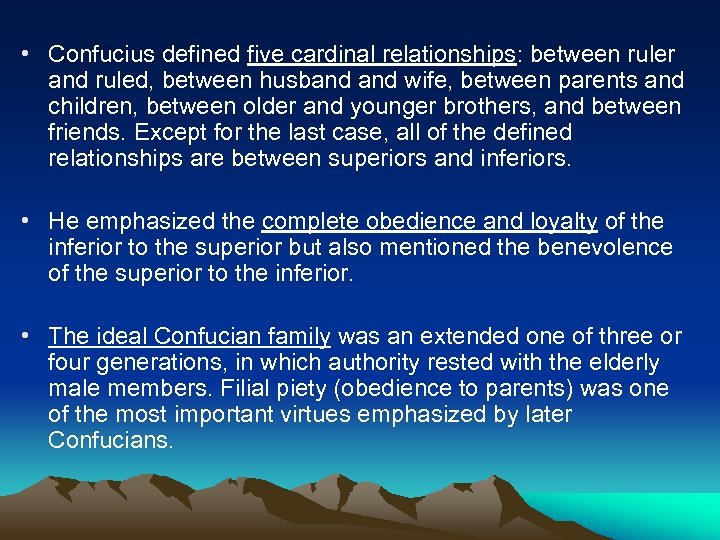 • Confucius defined five cardinal relationships: between ruler and ruled, between husband and wife, between parents and children, between older and younger brothers, and between friends. Except for the last case, all of the defined relationships are between superiors and inferiors.

• He emphasized the complete obedience and loyalty of the inferior to the superior but also mentioned the benevolence of the superior to the inferior.

• The ideal Confucian family was an extended one of three or four generations, in which authority rested with the elderly male members. Filial piety (obedience to parents) was one of the most important virtues emphasized by later Confucians.